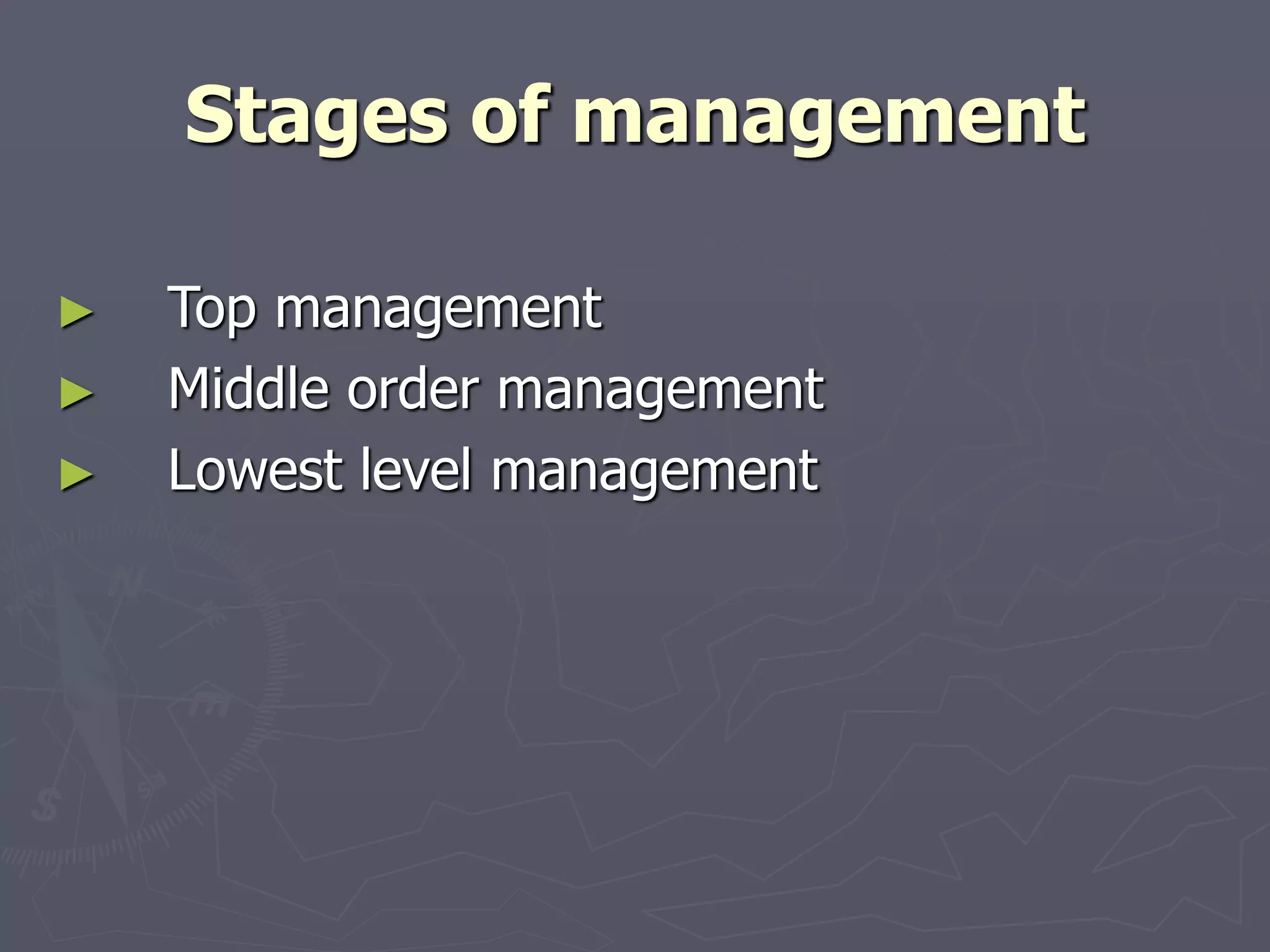 Stages of management

► Top management
► Middle order management
► Lowest level management